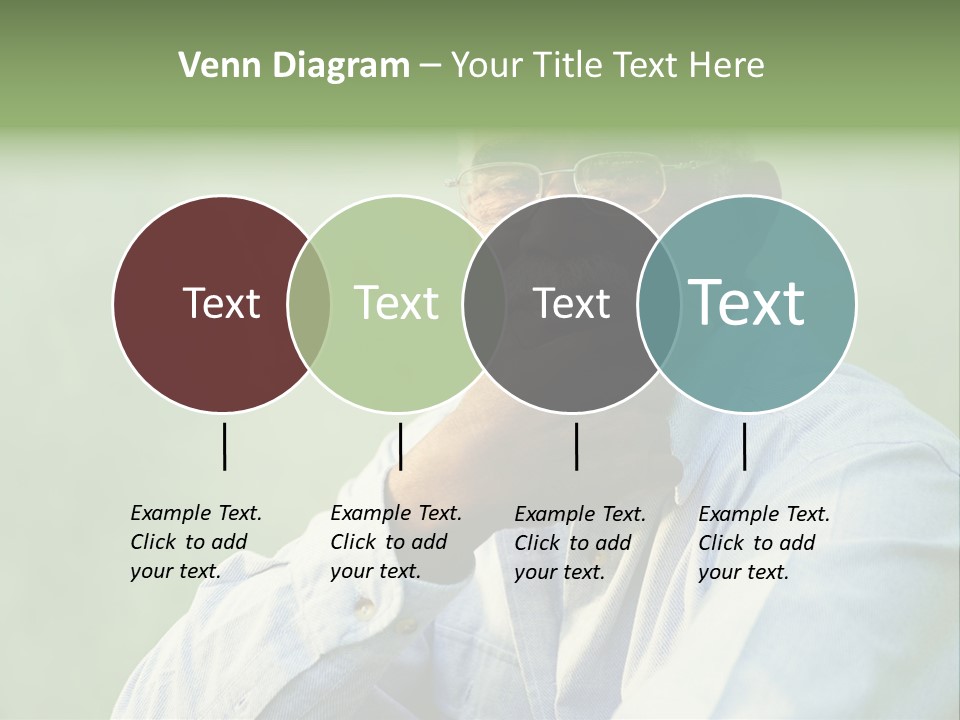 Venn Diagram – Your Title Text Here

Text

Text

Text

Text

Example Text. Click to add your text.

Example Text. Click to add your text.

Example Text. Click to add your text.

Example Text. Click to add your text.